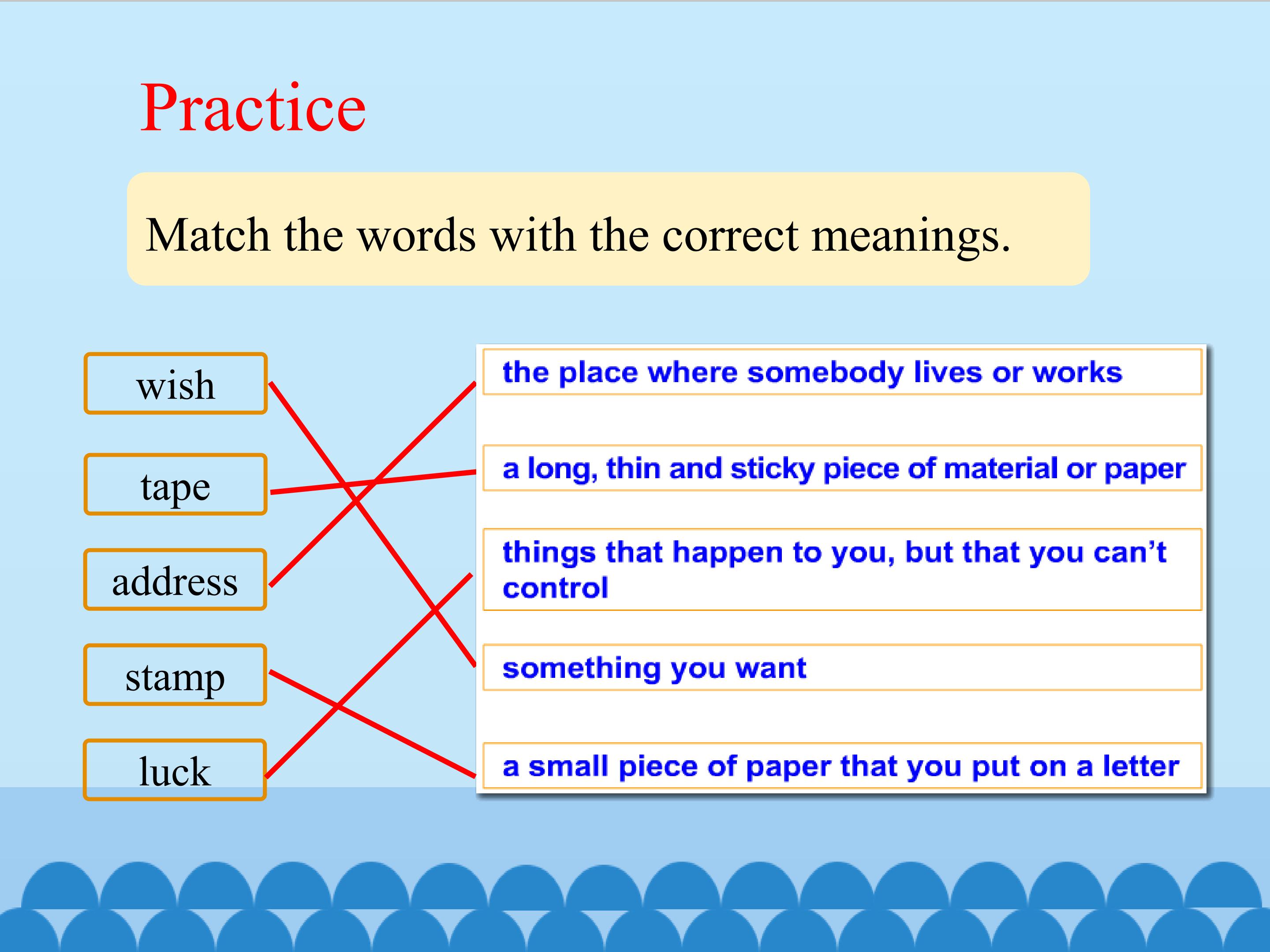 Practice

Match the words with the correct meanings.

wish

tape

address

stamp

luck

the place where somebody lives or works

a long, thin and sticky piece of material or paper

things that happen to you, but that you can’t control

something you want

a small piece of paper that you put on a letter